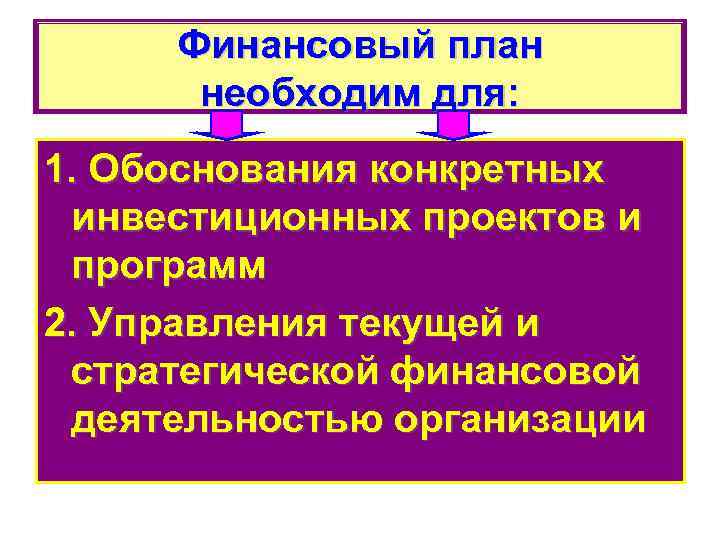 Финансовый план необходим для:

1. Обоснования конкретных инвестиционных проектов и программ

2. Управления текущей и стратегической финансовой деятельностью организации